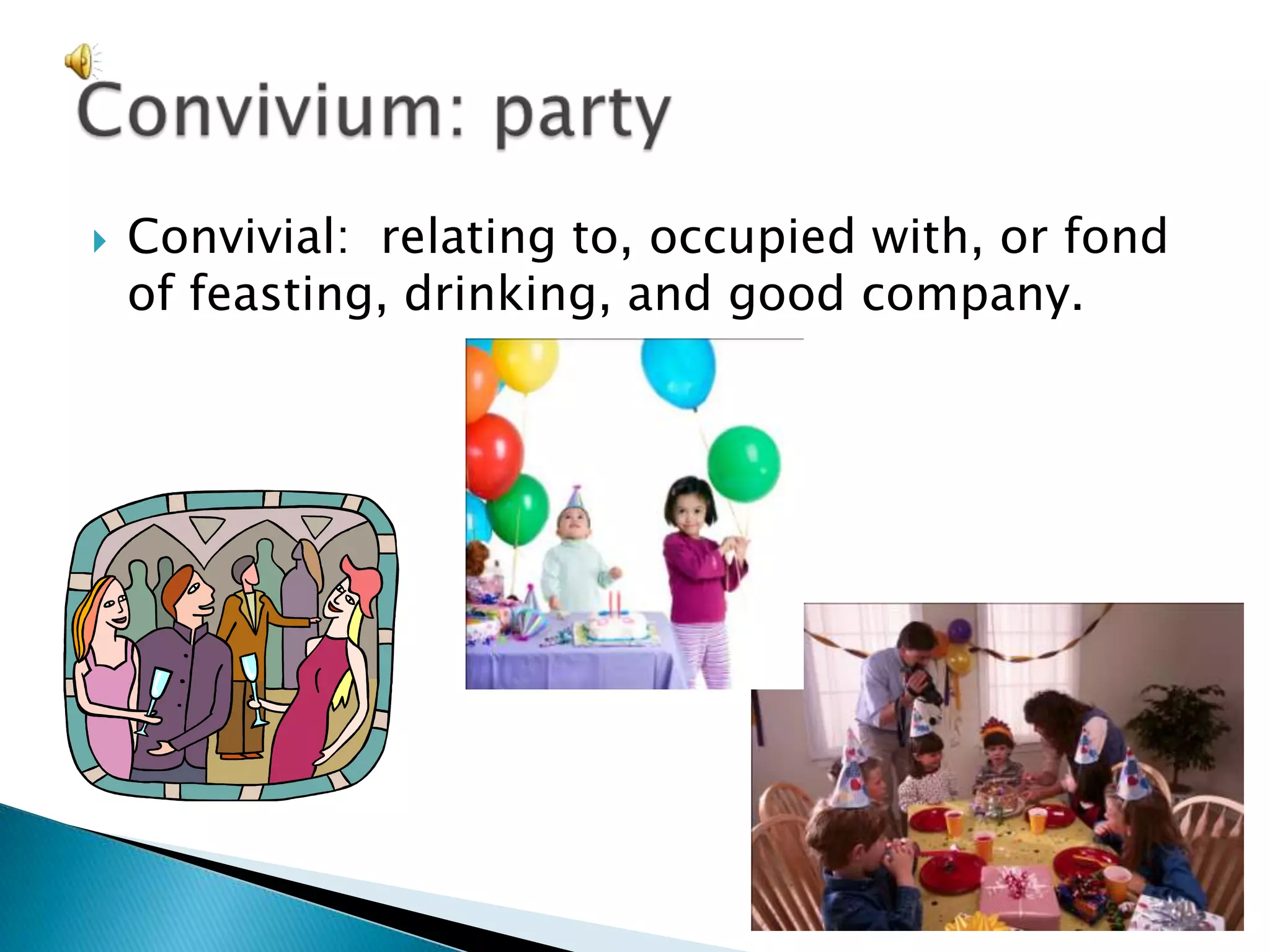 Convivium: party

Convivial:  relating to, occupied with, or fond of feasting, drinking, and good company.